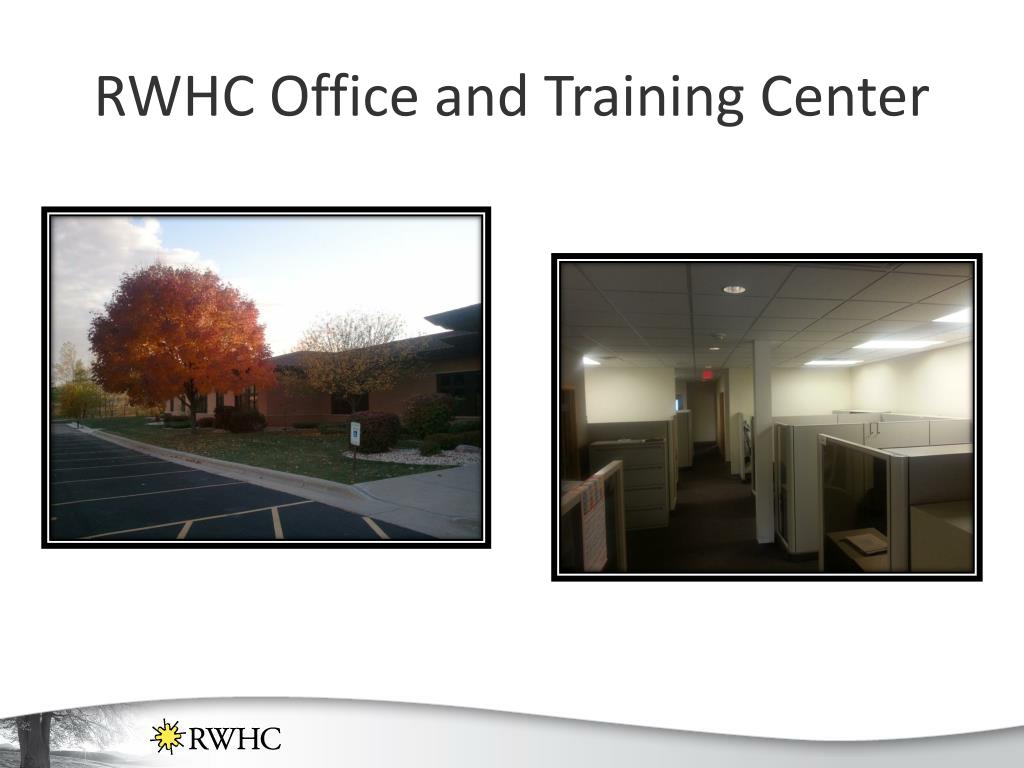 RWHC Office and Training Center

RWHC